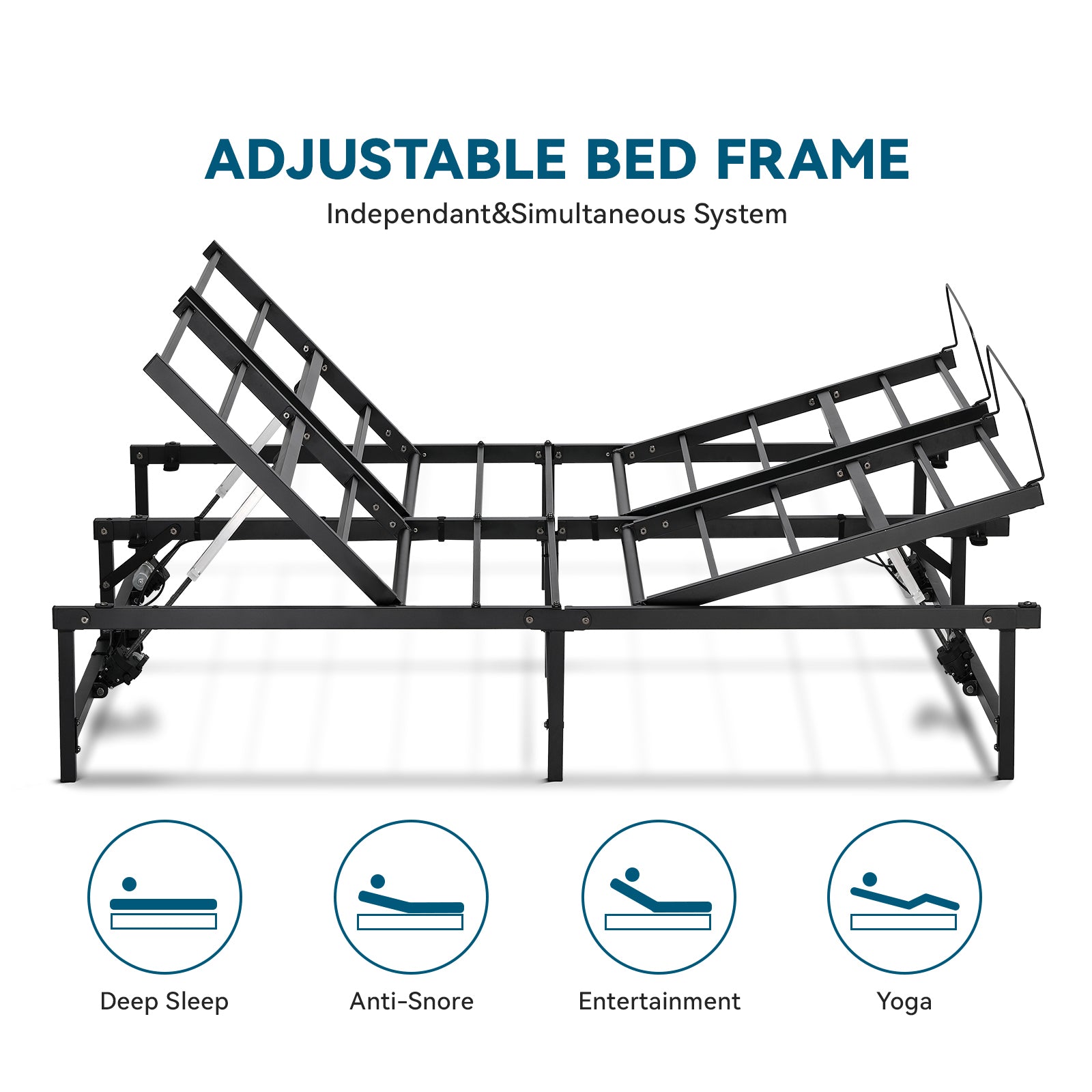 ADJUSTABLE BED FRAME

Independant&Simultaneous System

Deep Sleep

Anti-Snore

Entertainment

Yoga